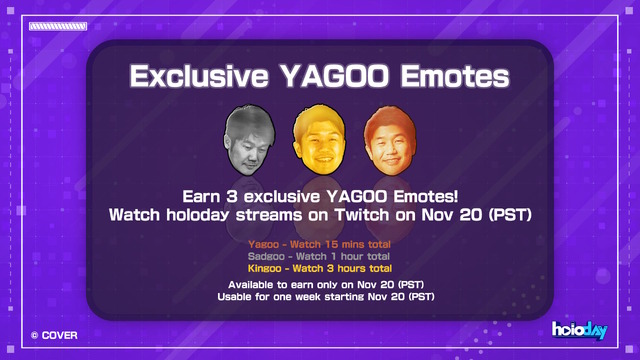 Exclusive YAGOO Emotes

Earn 3 exclusive YAGOO Emotes!
Watch holoday streams on Twitch on Nov 20 (PST)

Yagoo - Watch 15 mins total
Sadgoo - Watch 1 hour total
Kingoo - Watch 3 hours total

Available to earn only on Nov 20 (PST)
Usable for one week starting Nov 20 (PST)

© COVER

holoday